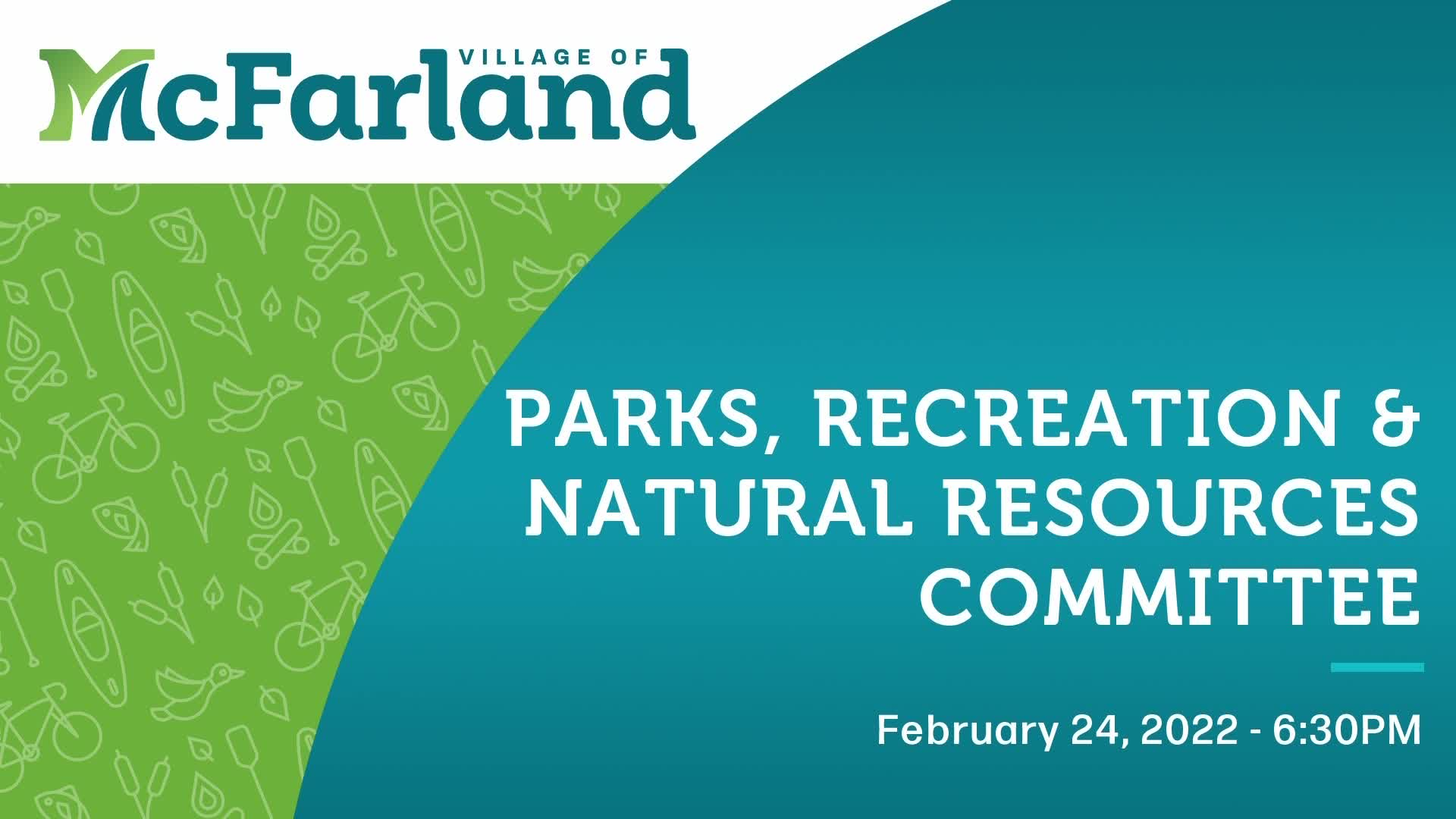 VILLAGE OF
McFarland

PARKS, RECREATION & NATURAL RESOURCES COMMITTEE

February 24, 2022 - 6:30PM